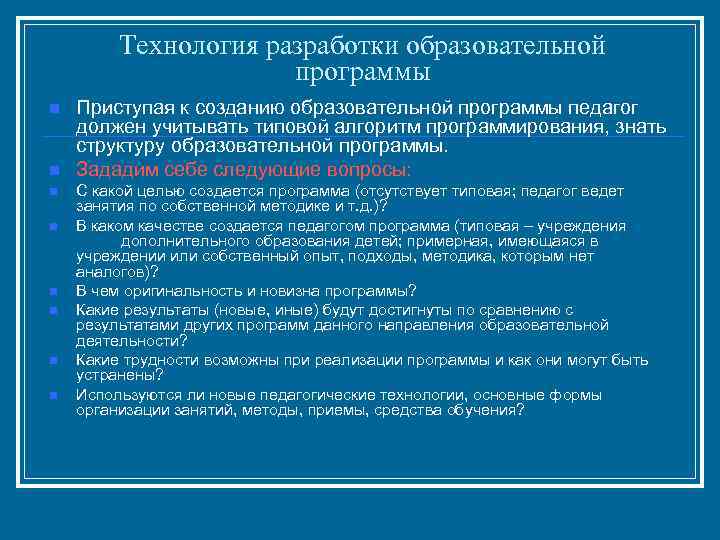 Технология разработки образовательной программы

Приступая к созданию образовательной программы педагог должен учитывать типовой алгоритм программирования, знать структуру образовательной программы.

Зададим себе следующие вопросы:

С какой целью создается программа (отсутствует типовая; педагог ведет занятия по собственной методике и т.д.)?

В каком качестве создается педагогом программа (типовая – учреждения дополнительного образования детей; примерная, имеющаяся в учреждении или собственный опыт, подходы, методика, которым нет аналогов)?

В чем оригинальность и новизна программы?

Какие результаты (новые, иные) будут достигнуты по сравнению с результатами других программ данного направления образовательной деятельности?

Какие трудности возможны при реализации программы и как они могут быть устранены?

Используются ли новые педагогические технологии, основные формы организации занятий, методы, приемы, средства обучения?